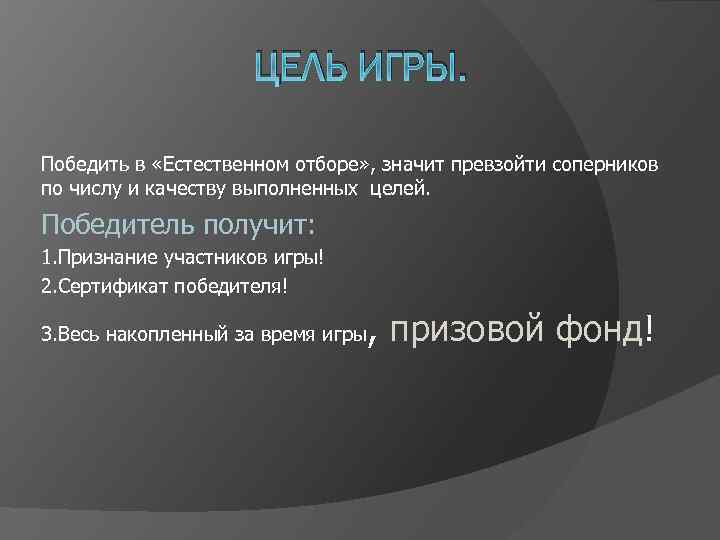 ЦЕЛЬ ИГРЫ.

Победить в «Естественном отборе», значит превзойти соперников по числу и качеству выполненных целей.

Победитель получит:

1.Признание участников игры!

2.Сертификат победителя!

3.Весь накопленный за время игры, призовой фонд!